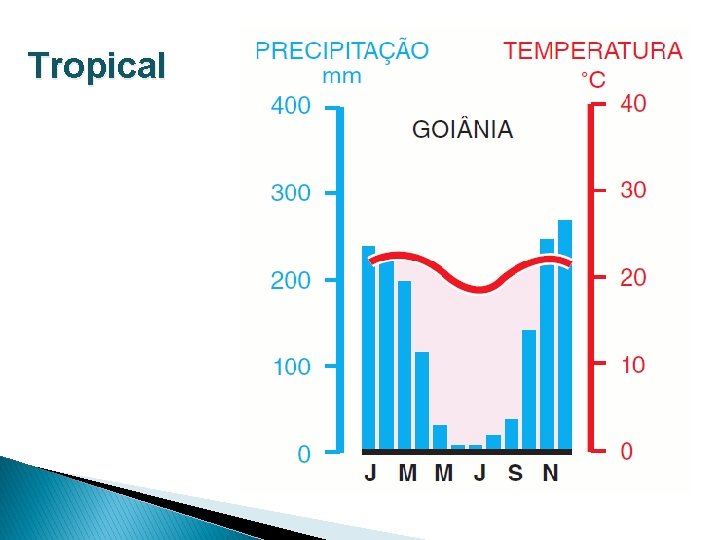 Tropical

PRECIPITAÇÃO
mm

TEMPERATURA
°C

GOIÂNIA

400
300
200
100
0

40
30
20
10
0

J M M J S N